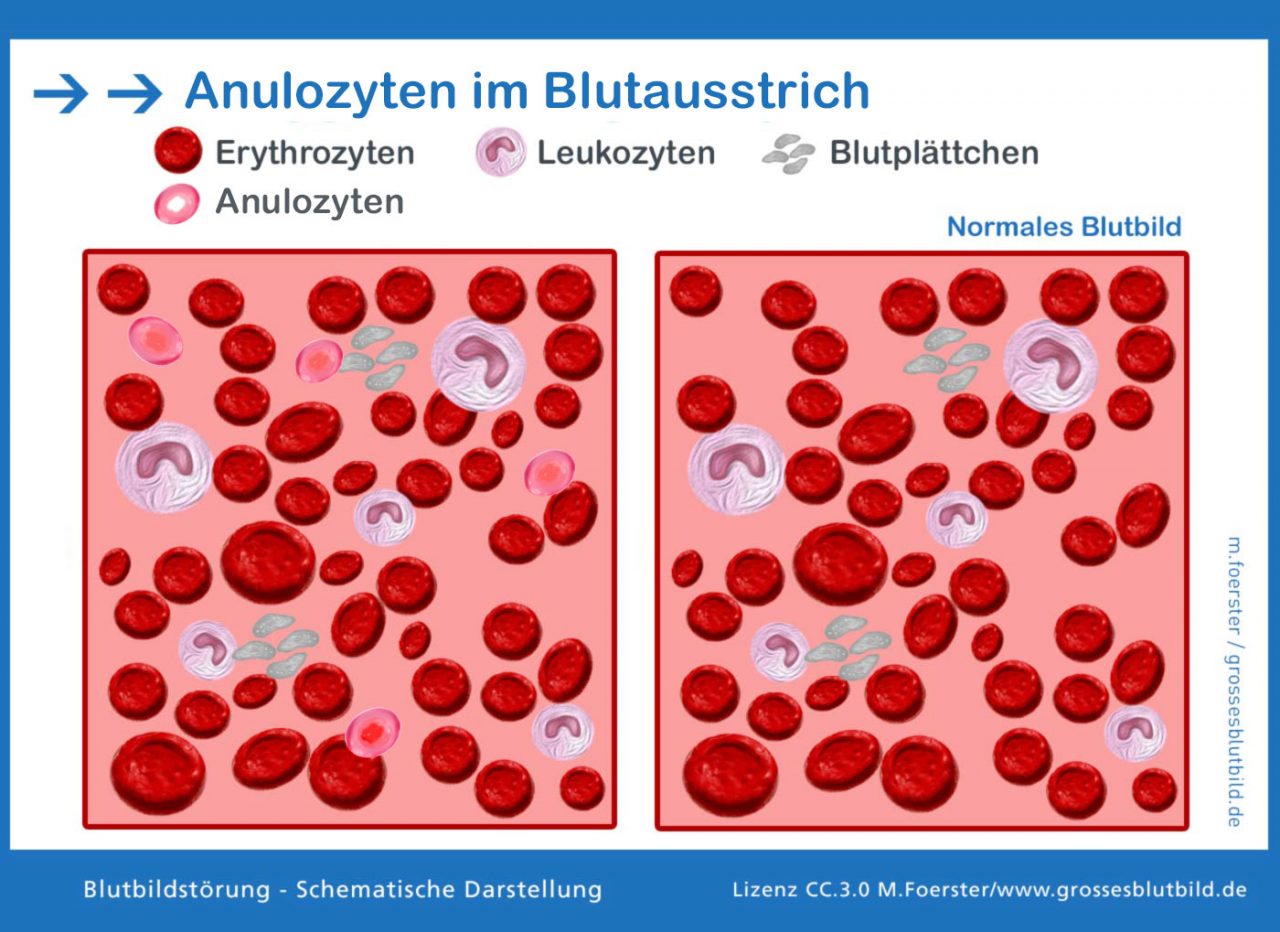 → → Anulozyten im Blutausstrich

Erythrozyten
Leukozyten
Blutplättchen
Anulozyten

Normales Blutbild

m.foerster / grossesblutbild.de

Blutbildstörung - Schematische Darstellung

Lizenz CC.3.0 M.Foerster/www.grossesblutbild.de